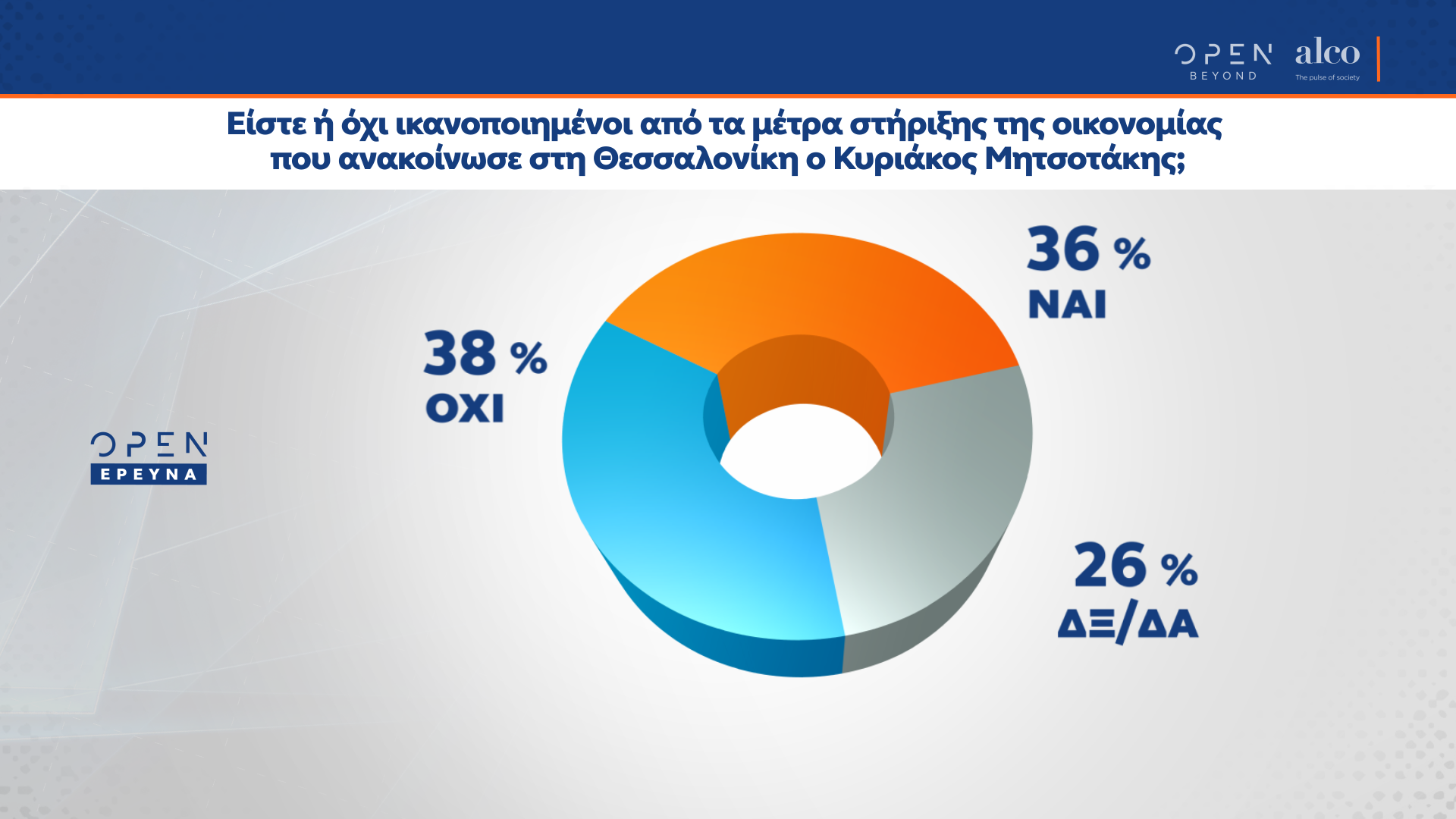 OPEN BEYOND alco The pulse of society

Είστε ή όχι ικανοποιημένοι από τα μέτρα στήριξης της οικονομίας που ανακοίνωσε στη Θεσσαλονίκη ο Κυριάκος Μητσοτάκης;

OPEN ΕΡΕΥΝΑ

38 %
ΟΧΙ

36 %
ΝΑΙ

26 %
ΔΞ/ΔΑ